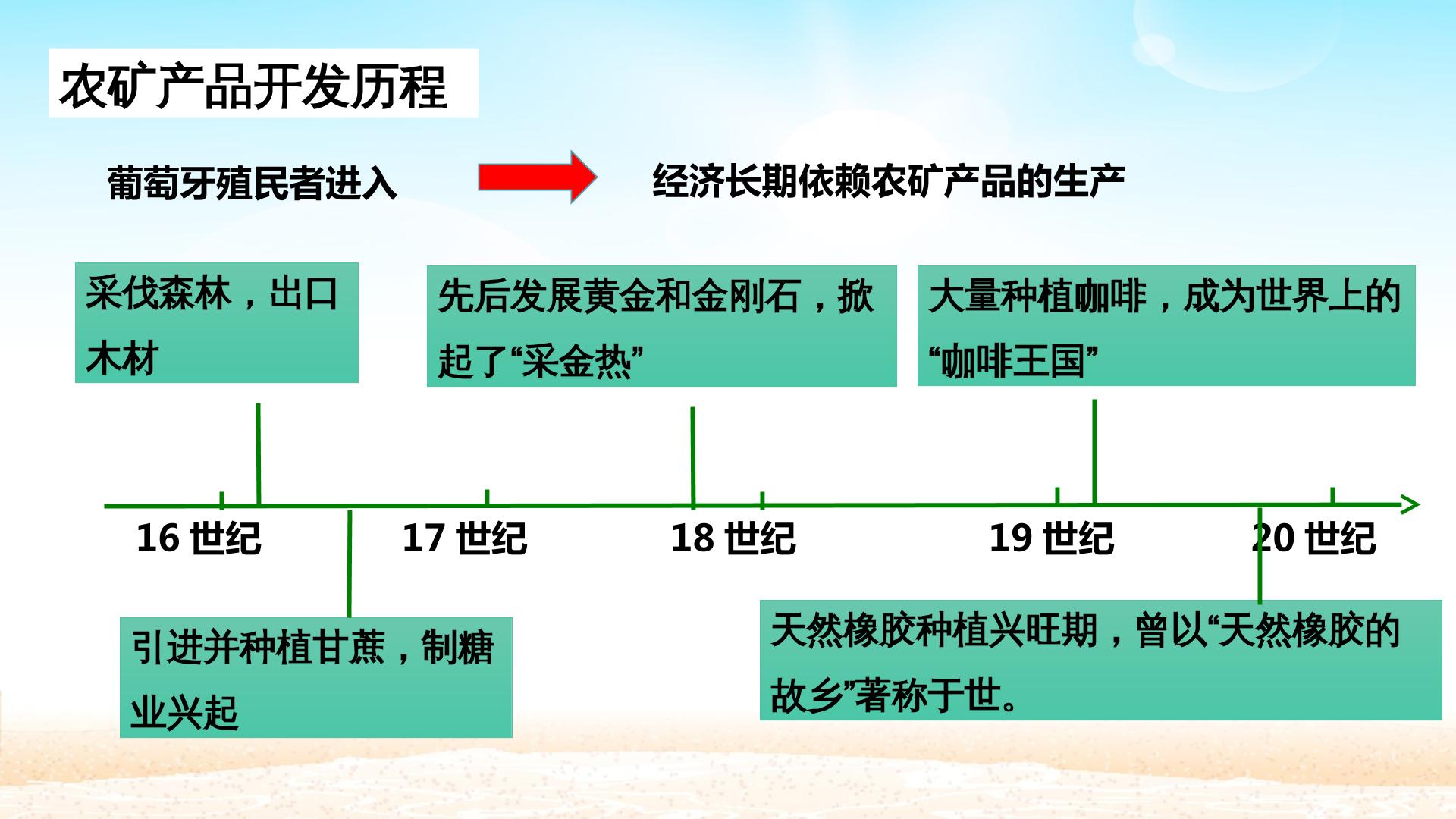 农矿产品开发历程

葡萄牙殖民者进入

经济长期依赖农矿产品的生产

采伐森林，出口木材

先后发展黄金和金刚石，掀起了“采金热”

大量种植咖啡，成为世界上的“咖啡王国”

16世纪

17世纪

18世纪

19世纪

20世纪

引进并种植甘蔗，制糖业兴起

天然橡胶种植兴旺期，曾以“天然橡胶的故乡”著称于世。